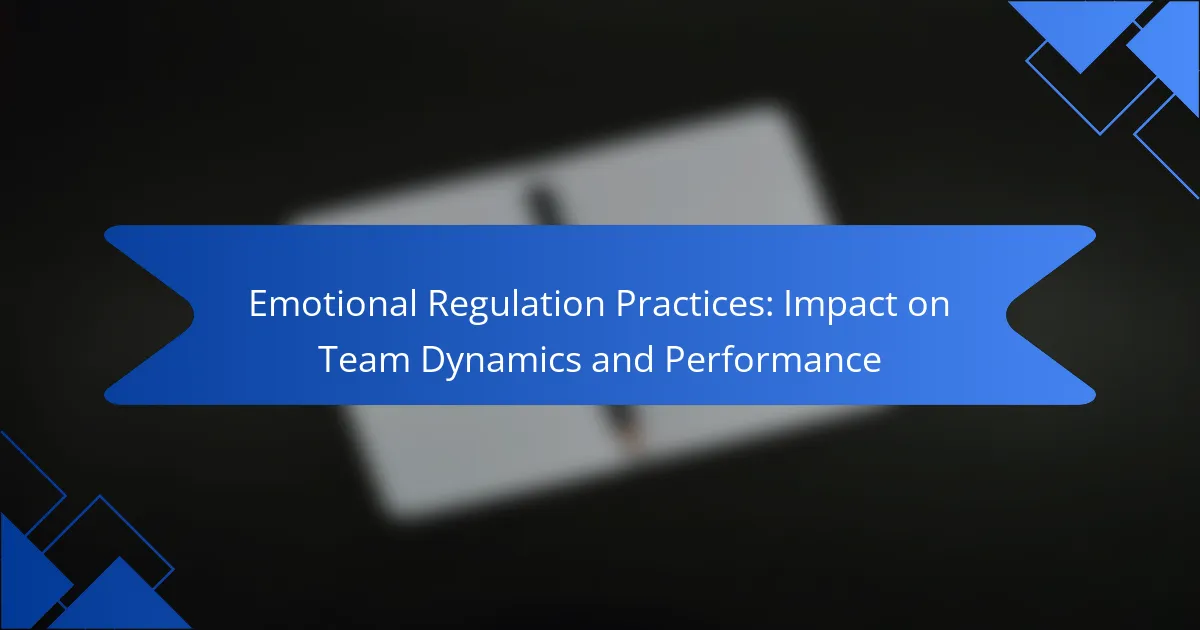 Emotional Regulation Practices: Impact on Team Dynamics and Performance